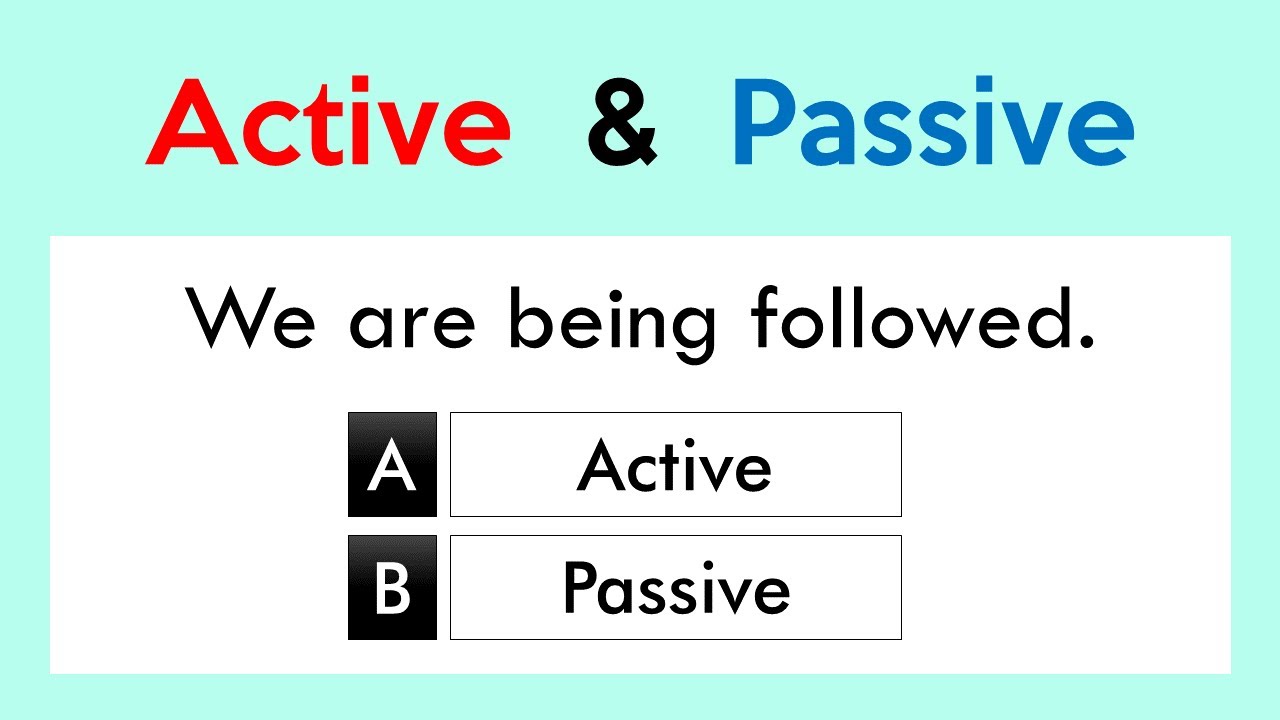 Active & Passive

We are being followed.

A Active

B Passive